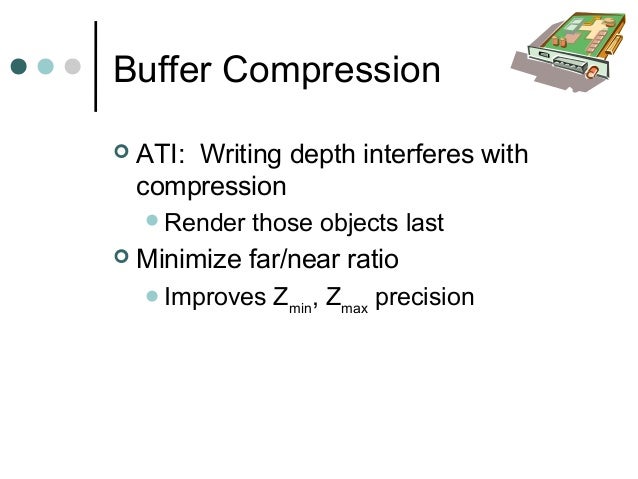 Buffer Compression

ATI: Writing depth interferes with compression

Render those objects last

Minimize far/near ratio

Improves $Z_{min}$, $Z_{max}$ precision